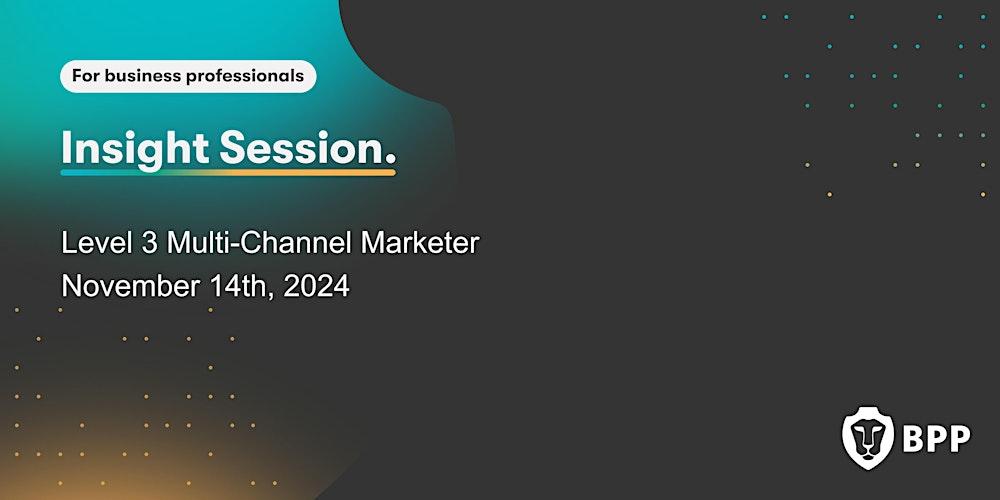 For business professionals

Insight Session.

Level 3 Multi-Channel Marketer
November 14th, 2024

BPP